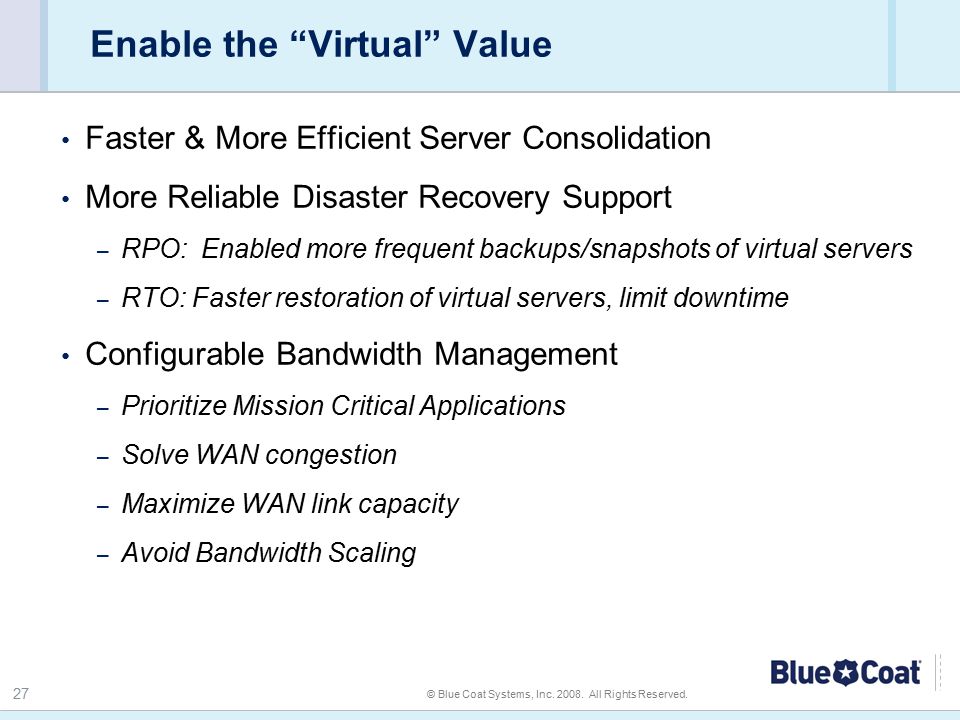 Enable the “Virtual” Value

• Faster & More Efficient Server Consolidation

• More Reliable Disaster Recovery Support

– RPO: Enabled more frequent backups/snapshots of virtual servers

– RTO: Faster restoration of virtual servers, limit downtime

• Configurable Bandwidth Management

– Prioritize Mission Critical Applications

– Solve WAN congestion

– Maximize WAN link capacity

– Avoid Bandwidth Scaling

27

© Blue Coat Systems, Inc. 2008. All Rights Reserved.

Blue Coat